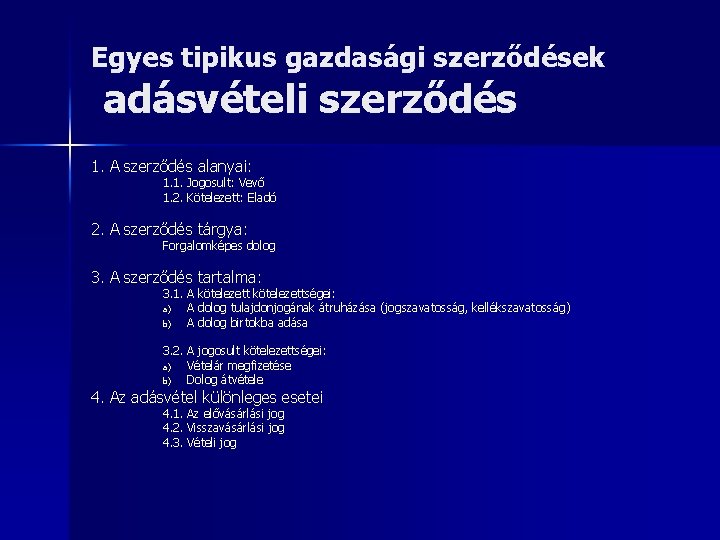 Egyes tipikus gazdasági szerződések
adásvételi szerződés

1. A szerződés alanyai:
1.1. Jogosult: Vevő
1.2. Kötelezett: Eladó

2. A szerződés tárgya:
Forgalomképes dolog

3. A szerződés tartalma:
3.1. A kötelezett kötelezettségei:
a) A dolog tulajdonjogának átruházása (jogszavatosság, kellékszavatosság)
b) A dolog birtokba adása

3.2. A jogosult kötelezettségei:
a) Vételár megfizetése
b) Dolog átvétele

4. Az adásvétel különleges esetei
4.1. Az elővásárlási jog
4.2. Visszavásárlási jog
4.3. Vételi jog